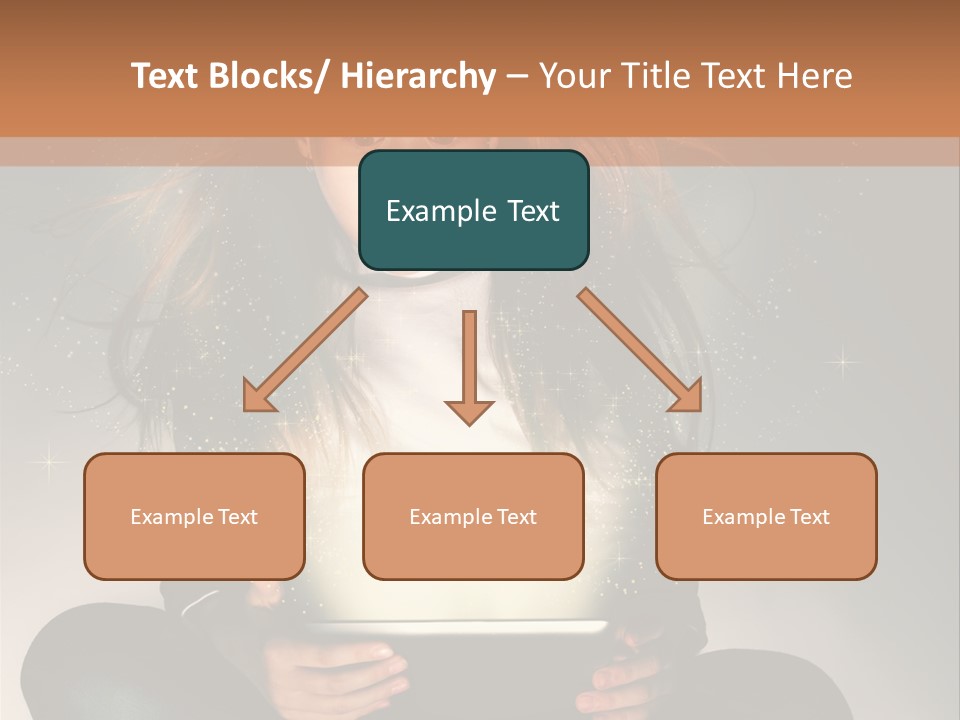 Text Blocks/ Hierarchy – Your Title Text Here

Example Text

Example Text

Example Text

Example Text